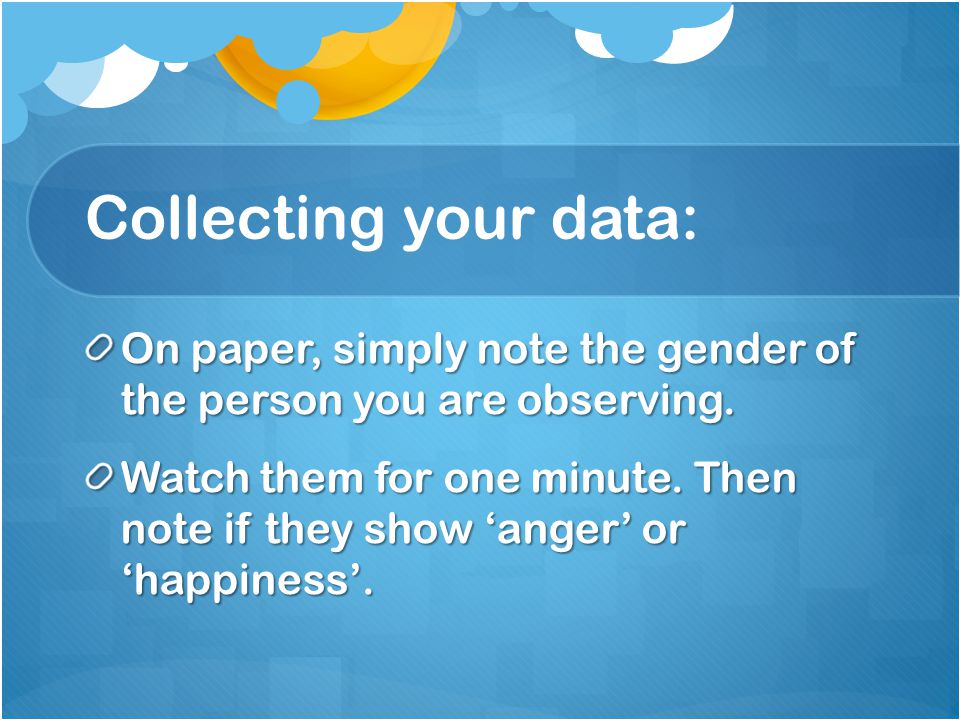 Collecting your data:

On paper, simply note the gender of the person you are observing.

Watch them for one minute. Then note if they show ‘anger’ or ‘happiness’.